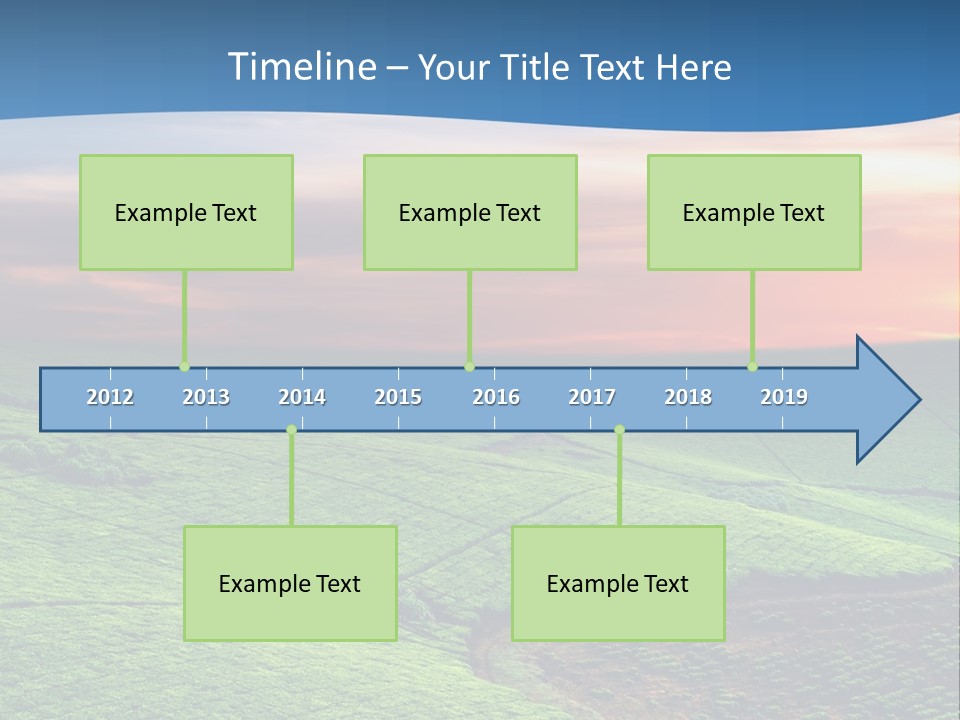 Timeline – Your Title Text Here

Example Text

Example Text

Example Text

2012 2013 2014 2015 2016 2017 2018 2019

Example Text

Example Text